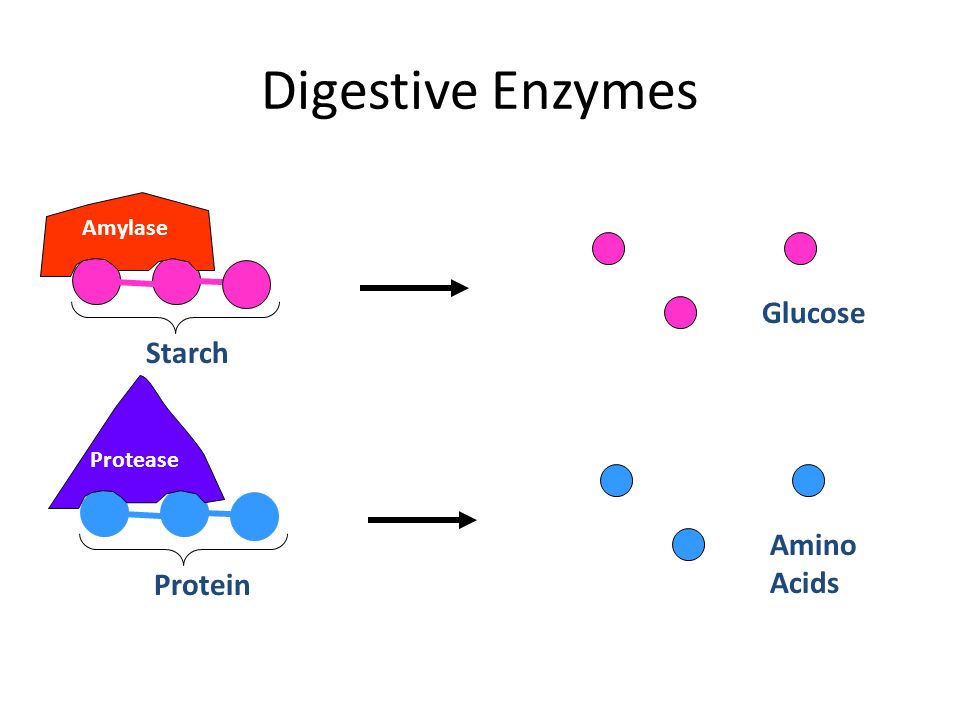 Digestive Enzymes

Amylase

Starch

Glucose

Protease

Protein

Amino Acids